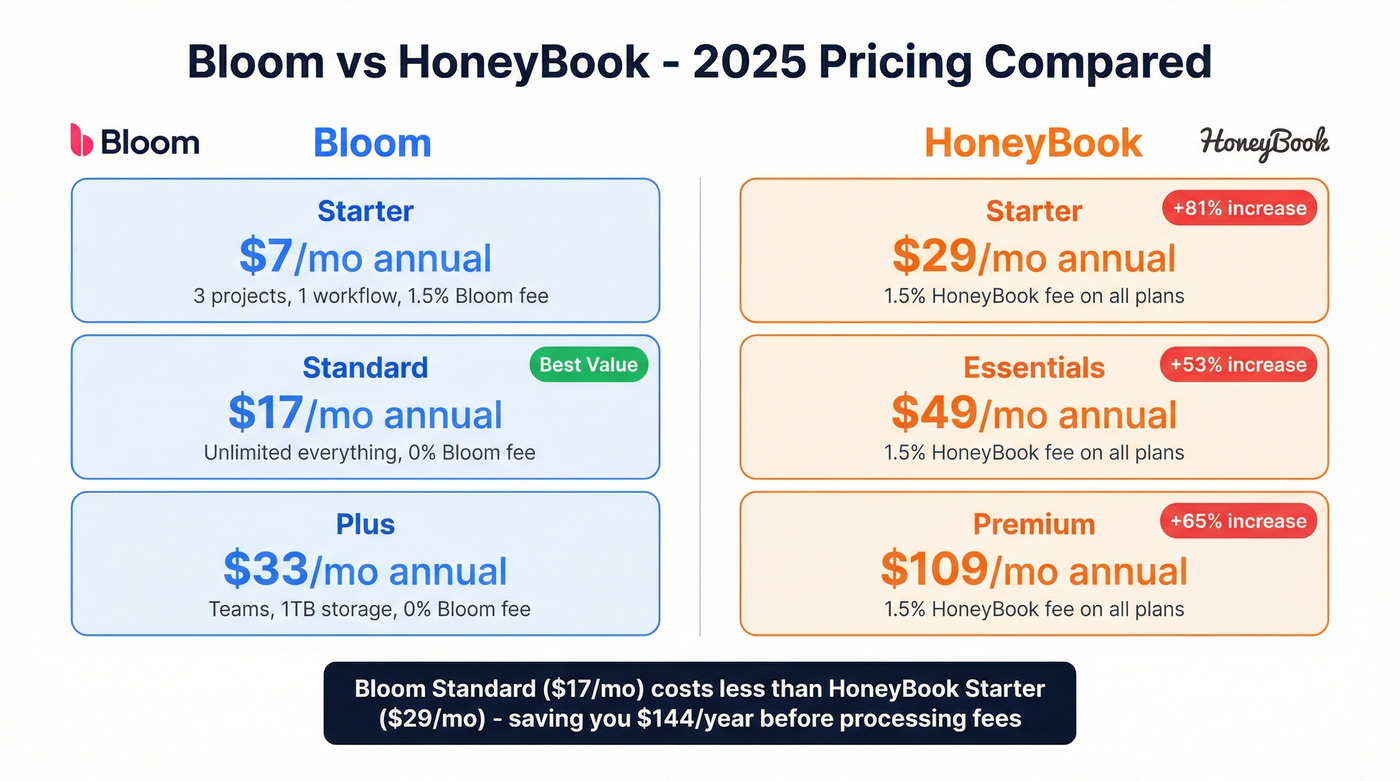 Bloom vs HoneyBook - 2025 Pricing Compared

Bloom

Bloom

Starter
$7/mo annual
3 projects, 1 workflow, 1.5% Bloom fee

Standard
Best Value
$17/mo annual
Unlimited everything, 0% Bloom fee

Plus
$33/mo annual
Teams, 1TB storage, 0% Bloom fee

HoneyBook

HoneyBook

Starter
+81% increase
$29/mo annual
1.5% HoneyBook fee on all plans

Essentials
+53% increase
$49/mo annual
1.5% HoneyBook fee on all plans

Premium
+65% increase
$109/mo annual
1.5% HoneyBook fee on all plans

Bloom Standard ($17/mo) costs less than HoneyBook Starter ($29/mo) - saving you $144/year before processing fees